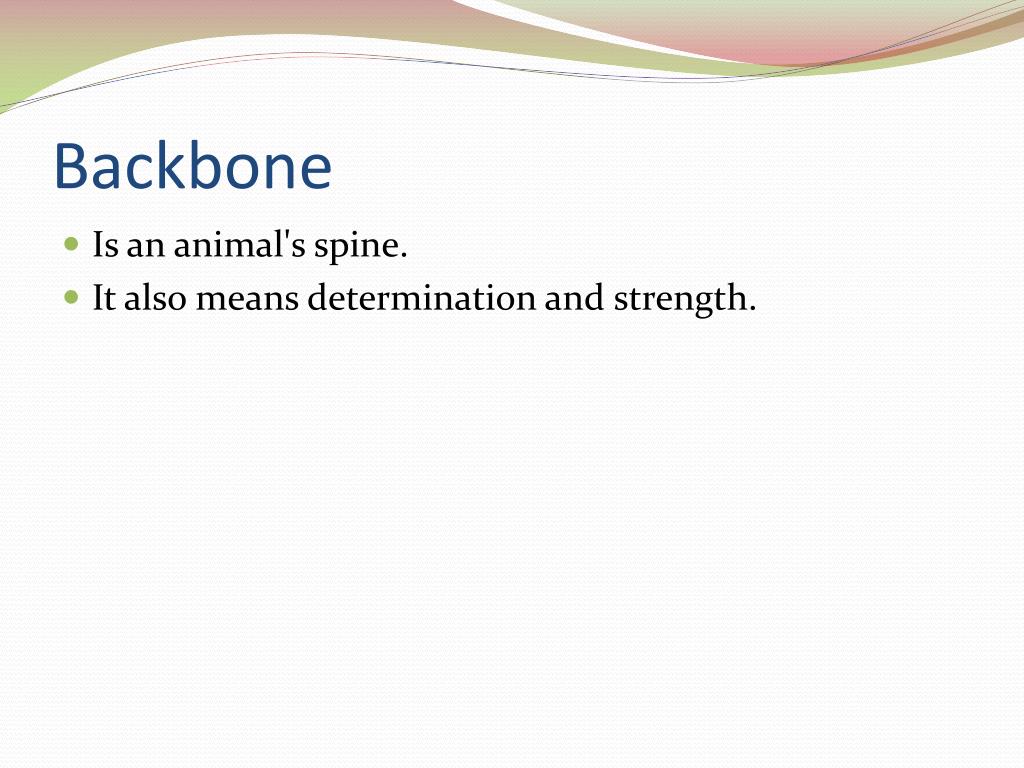 Backbone

- Is an animal's spine.
- It also means determination and strength.